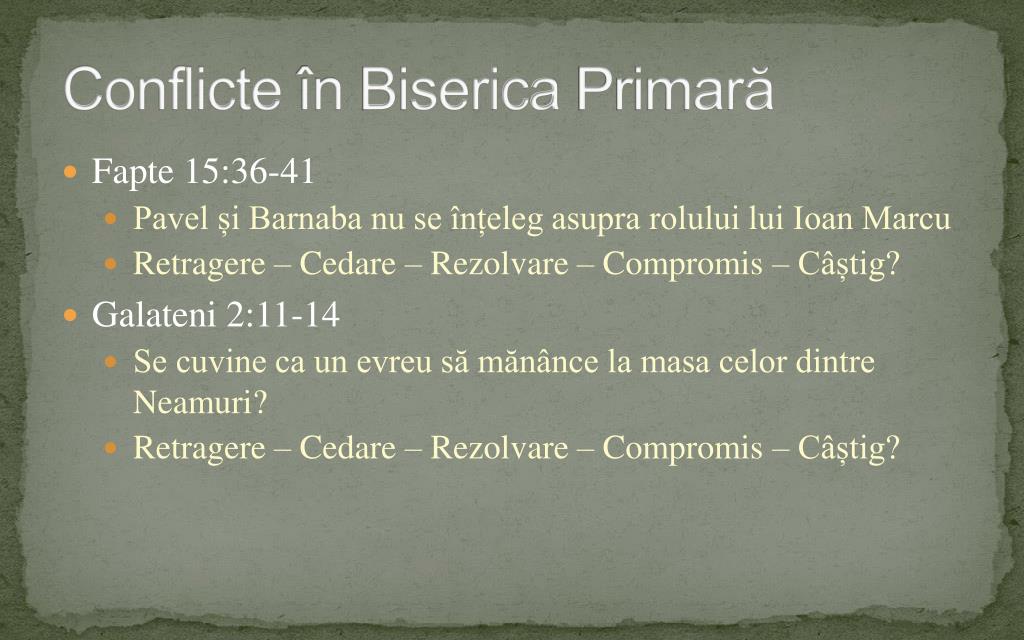 Conflicte în Biserica Primară

Fapte 15:36-41
Pavel și Barnaba nu se înțeleg asupra rolului lui Ioan Marcu
Retragere – Cedare – Rezolvare – Compromis – Câștig?

Galateni 2:11-14
Se cuvine ca un evreu să mănânce la masa celor dintre Neamuri?
Retragere – Cedare – Rezolvare – Compromis – Câștig?